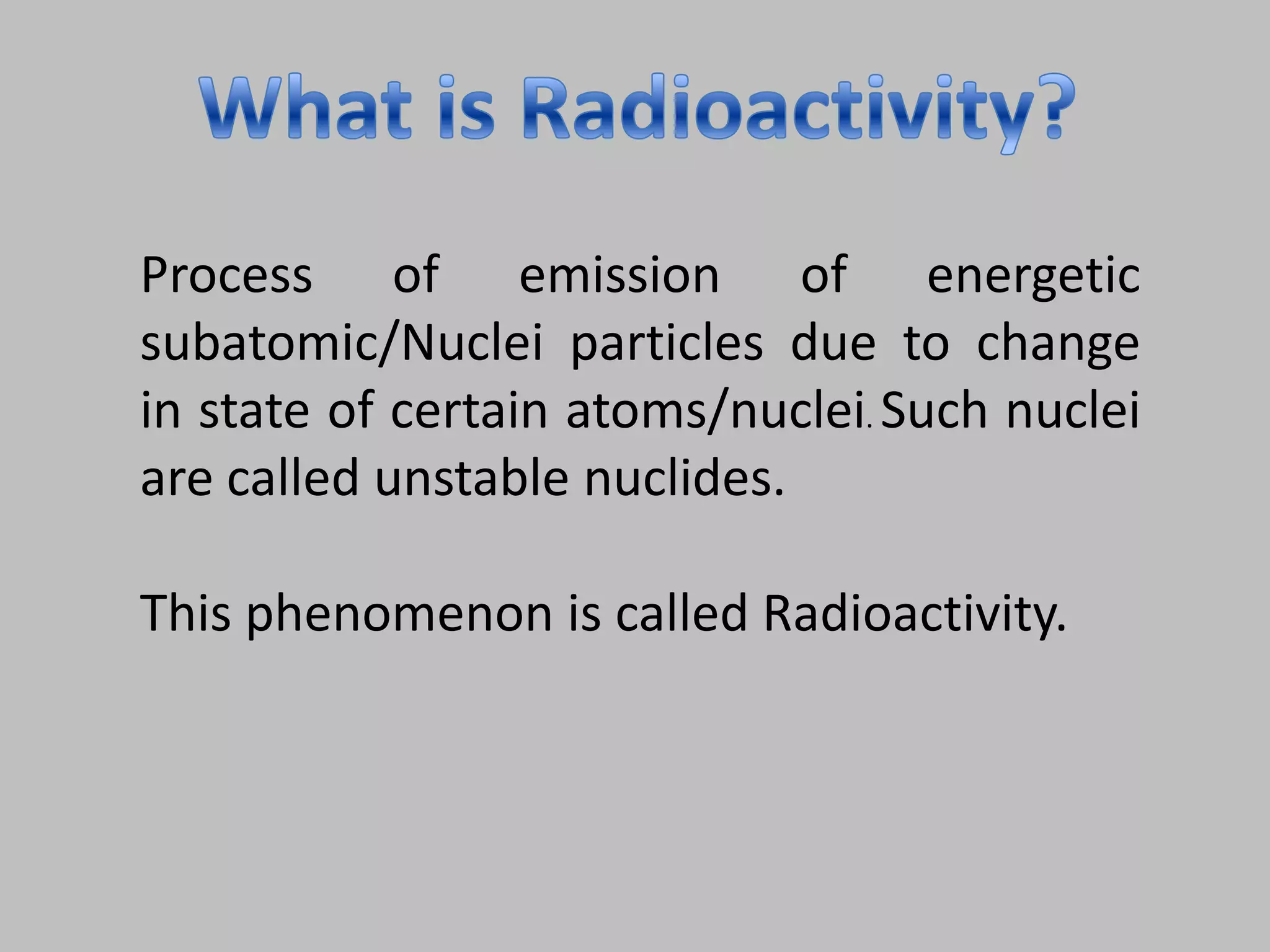 What is Radioactivity?

Process of emission of energetic subatomic/Nuclei particles due to change in state of certain atoms/nuclei. Such nuclei are called unstable nuclides.

This phenomenon is called Radioactivity.